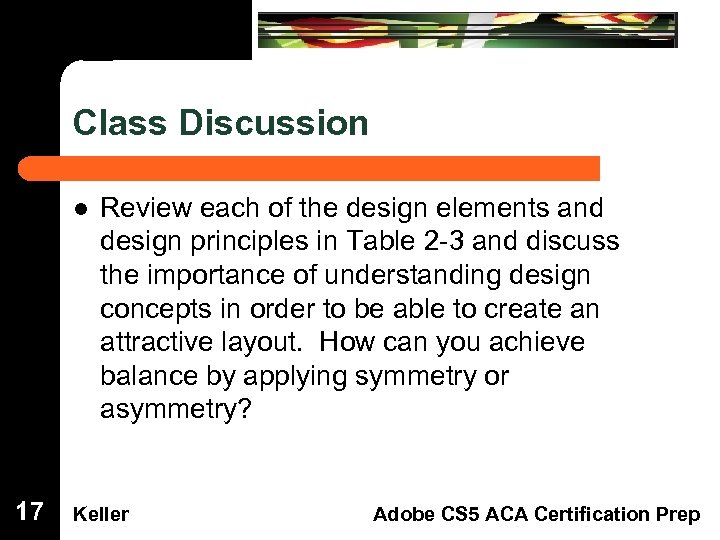 Class Discussion

● Review each of the design elements and design principles in Table 2-3 and discuss the importance of understanding design concepts in order to be able to create an attractive layout. How can you achieve balance by applying symmetry or asymmetry?

17 Keller Adobe CS5 ACA Certification Prep